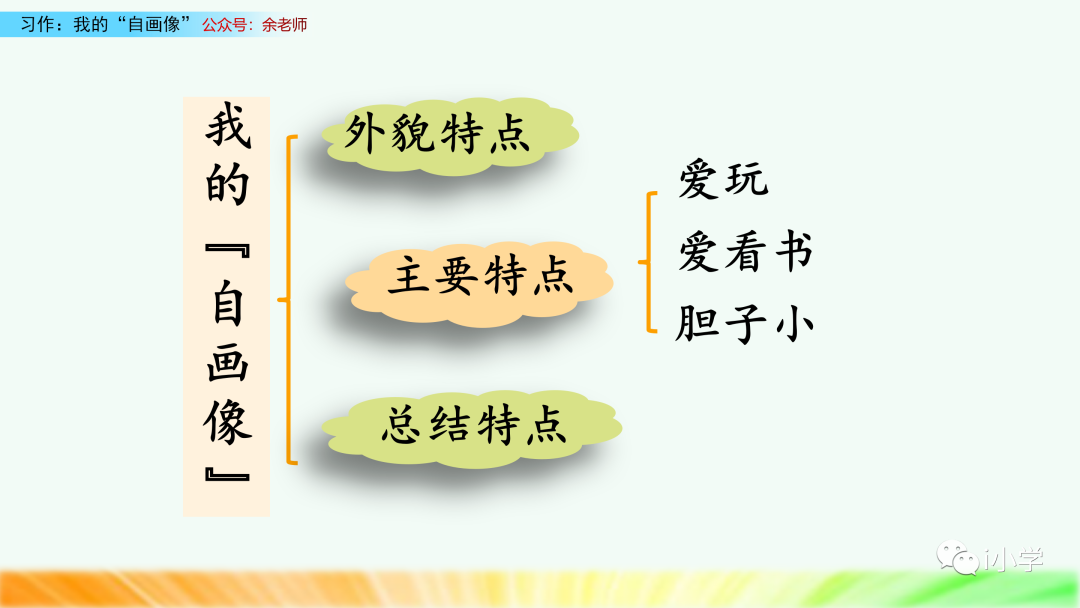 习作：我的“自画像” 公众号：余老师

我的『自画像』

外貌特点

主要特点

总结特点

爱玩
爱看书
胆子小

i小学